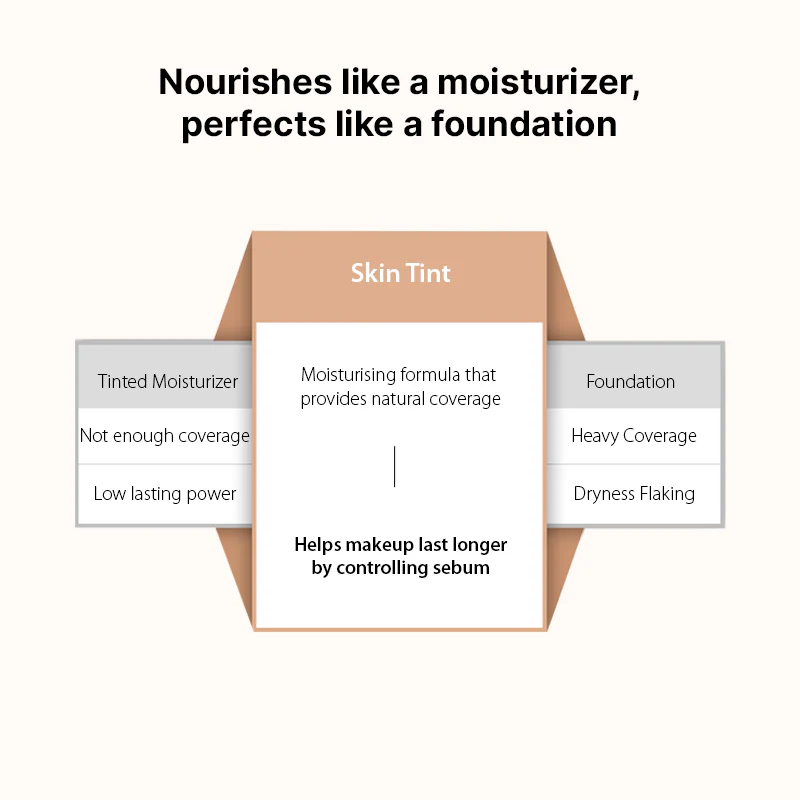 Nourishes like a moisturizer, perfects like a foundation

Tinted Moisturizer

Not enough coverage

Low lasting power

Skin Tint

Moisturising formula that provides natural coverage

Helps makeup last longer by controlling sebum

Foundation

Heavy Coverage

Dryness Flaking